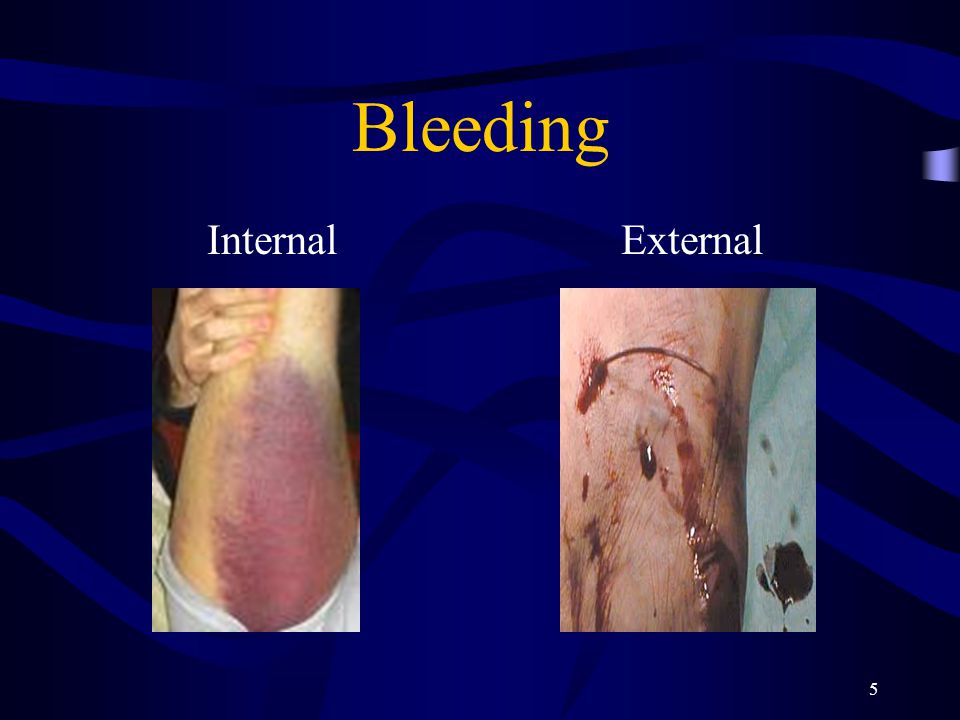 Bleeding

Internal

External

5